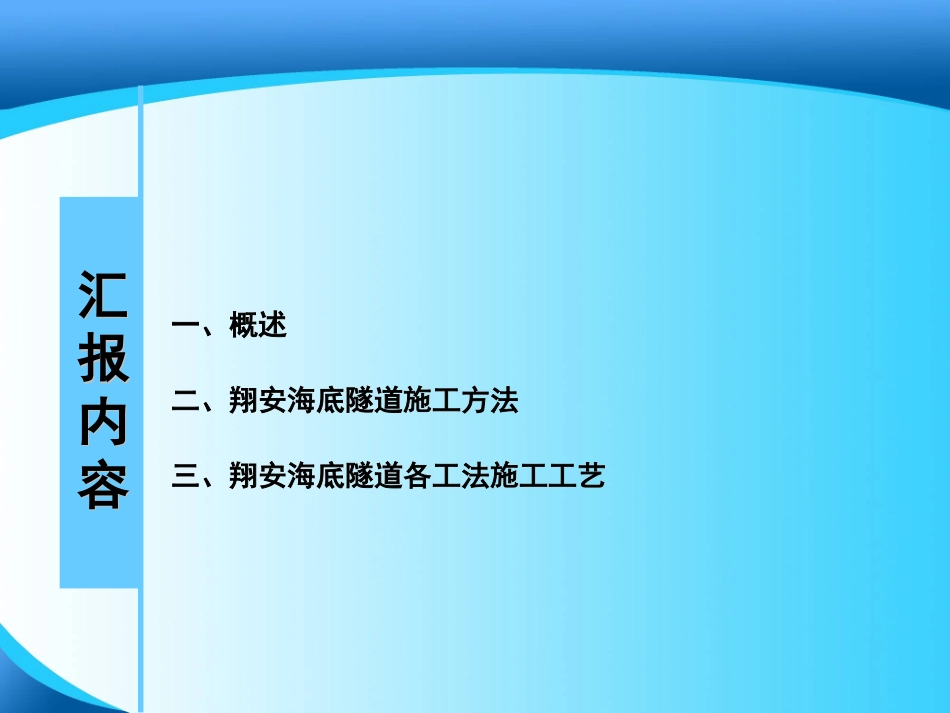 汇报内容

一、概述

二、翔安海底隧道施工方法

三、翔安海底隧道各工法施工工艺